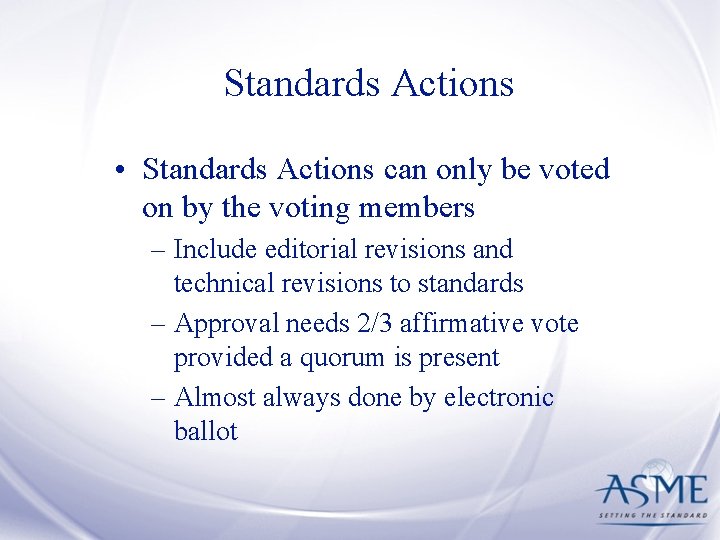 Standards Actions

• Standards Actions can only be voted on by the voting members
– Include editorial revisions and technical revisions to standards
– Approval needs 2/3 affirmative vote provided a quorum is present
– Almost always done by electronic ballot

ASME
SETTING THE STANDARD